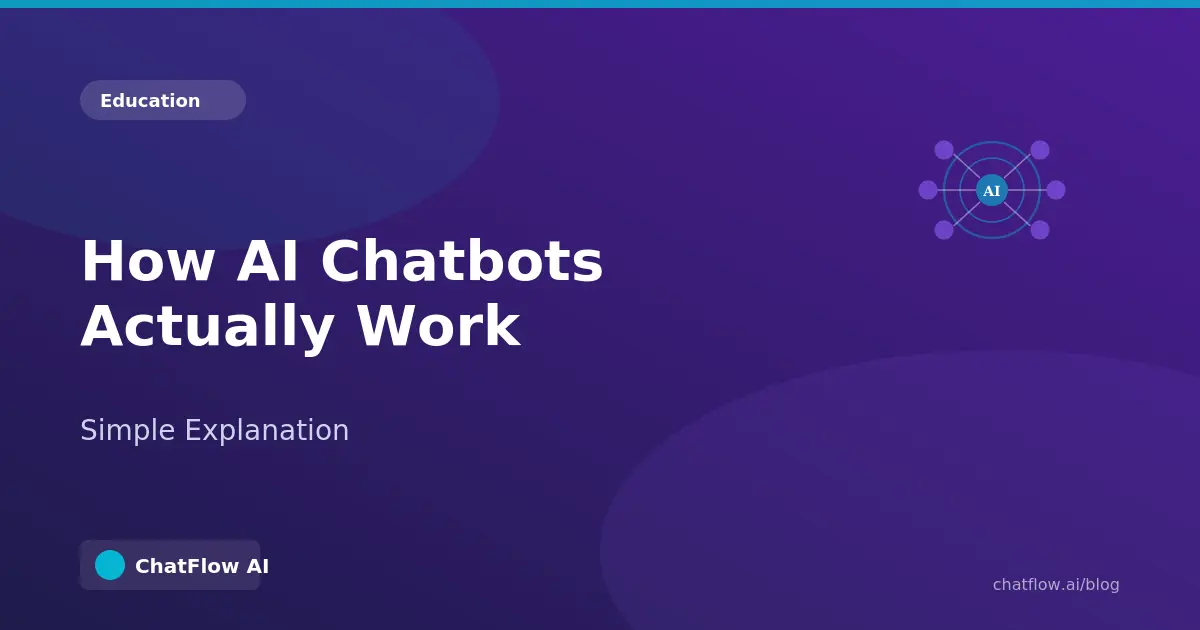 Education

AI

How AI Chatbots Actually Work

Simple Explanation

ChatFlow AI

chatflow.ai/blog